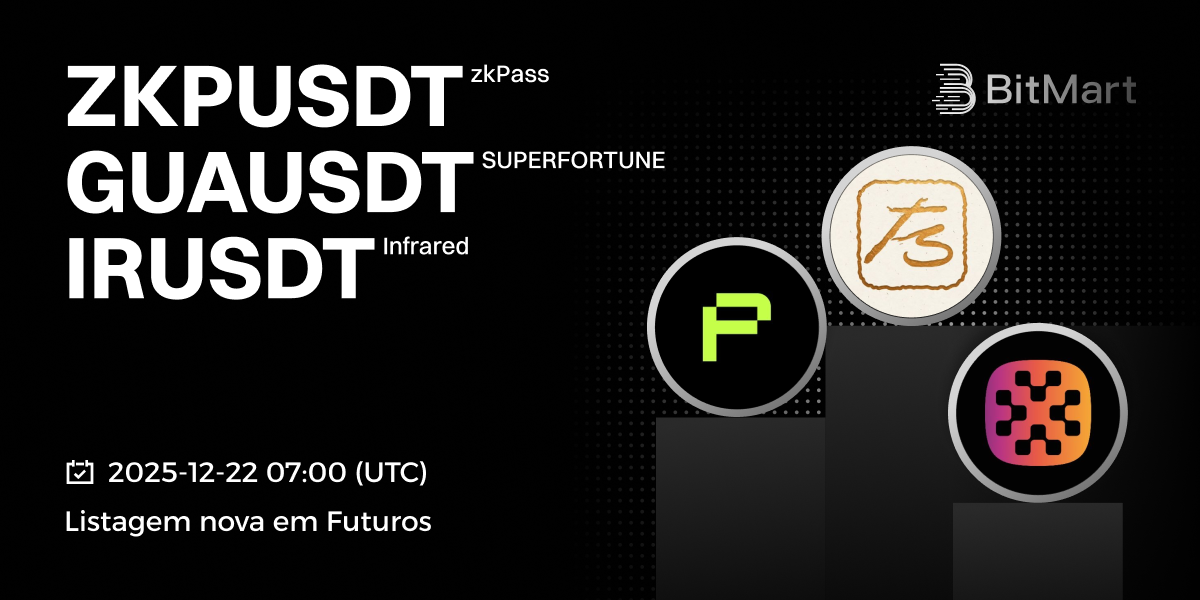 ZKPUSDT zkPass
GUAUSDT SUPERFORTUNE
IRUSDT Infrared

BitMart

2025-12-22 07:00 (UTC)

Listagem nova em Futuros